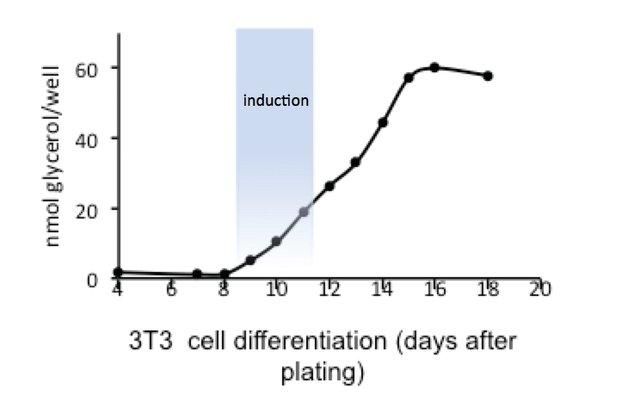 nmol glycerol/well

60
40
20
0

induction

4 6 8 10 12 14 16 18 20

3T3 cell differentiation (days after plating)